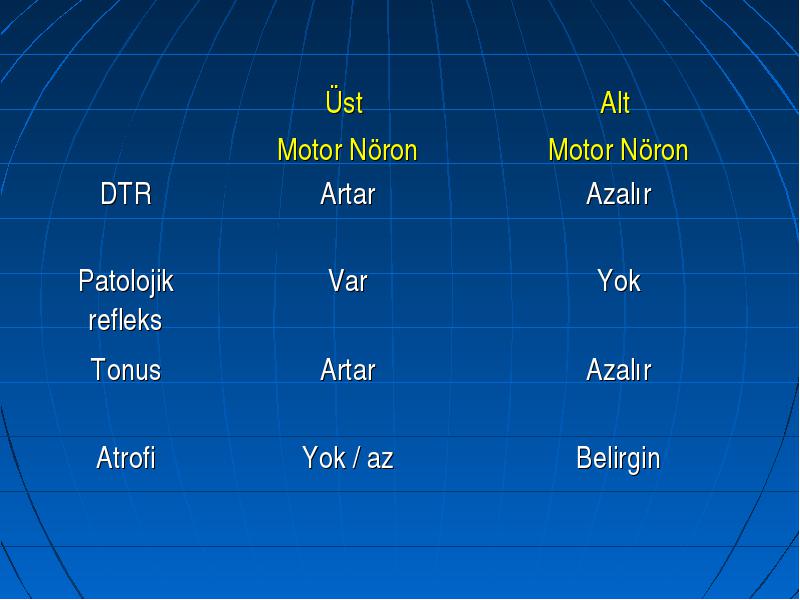 | | Üst Motor Nöron | Alt Motor Nöron |
|---|---|---|
| DTR | Artar | Azalır |
| Patolojik refleks | Var | Yok |
| Tonus | Artar | Azalır |
| Atrofi | Yok / az | Belirgin |